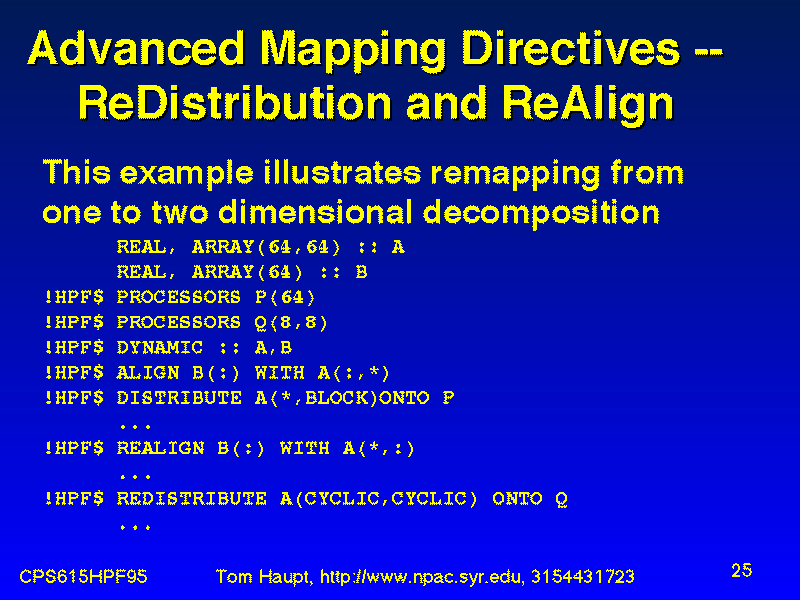 Advanced Mapping Directives -- ReDistribution and ReAlign

This example illustrates remapping from one to two dimensional decomposition

      REAL, ARRAY(64,64) :: A
      REAL, ARRAY(64) :: B
!HPF$ PROCESSORS P(64)
!HPF$ PROCESSORS Q(8,8)
!HPF$ DYNAMIC :: A,B
!HPF$ ALIGN B(:) WITH A(:,*)
!HPF$ DISTRIBUTE A(*,BLOCK)ONTO P
      ...
!HPF$ REALIGN B(:) WITH A(*,:)
      ...
!HPF$ REDISTRIBUTE A(CYCLIC,CYCLIC) ONTO Q
      ...

CPS615HPF95   Tom Haupt, http://www.npac.syr.edu, 3154431723   25